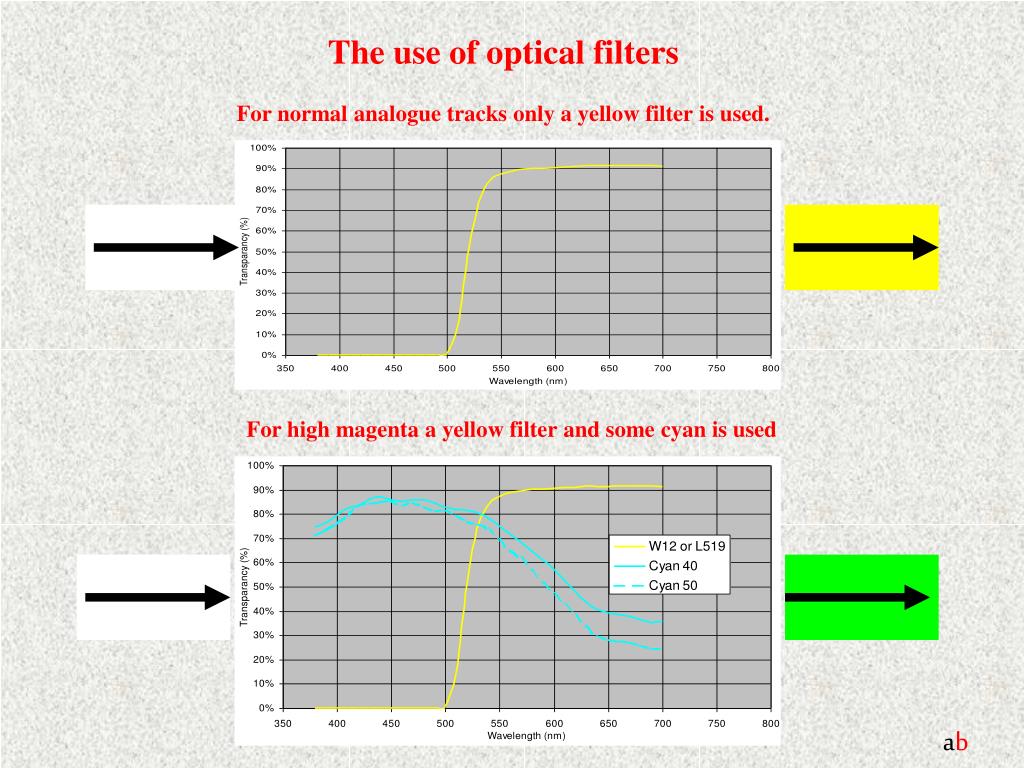 The use of optical filters

For normal analogue tracks only a yellow filter is used.

100%
90%
80%
70%
60%
50%
40%
30%
20%
10%
0%
Transparancy (%)
350 400 450 500 550 600 650 700 750 800
Wavelength (nm)

For high magenta a yellow filter and some cyan is used

100%
90%
80%
70%
60%
50%
40%
30%
20%
10%
0%
Transparancy (%)
W12 or L519
Cyan 40
Cyan 50
350 400 450 500 550 600 650 700 750 800
Wavelength (nm)

ab